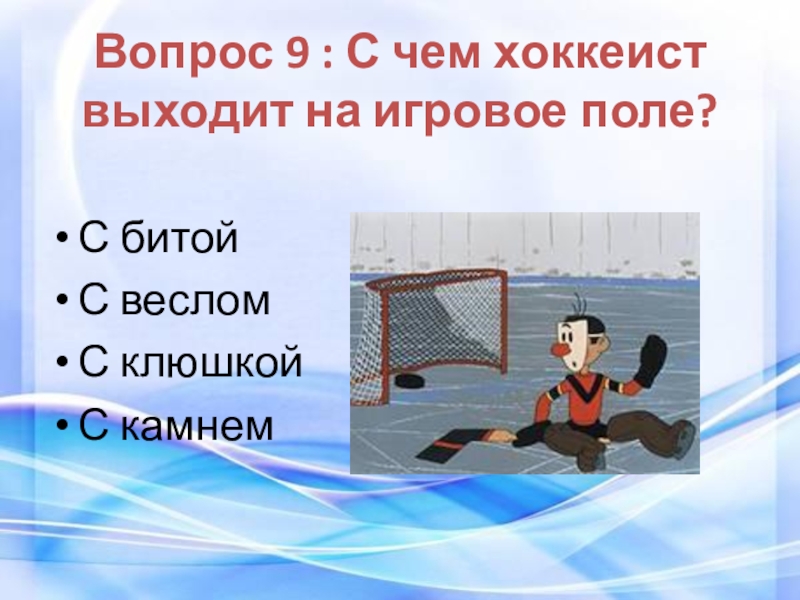 Вопрос 9 : С чем хоккеист выходит на игровое поле?

• С битой
• С веслом
• С клюшкой
• С камнем